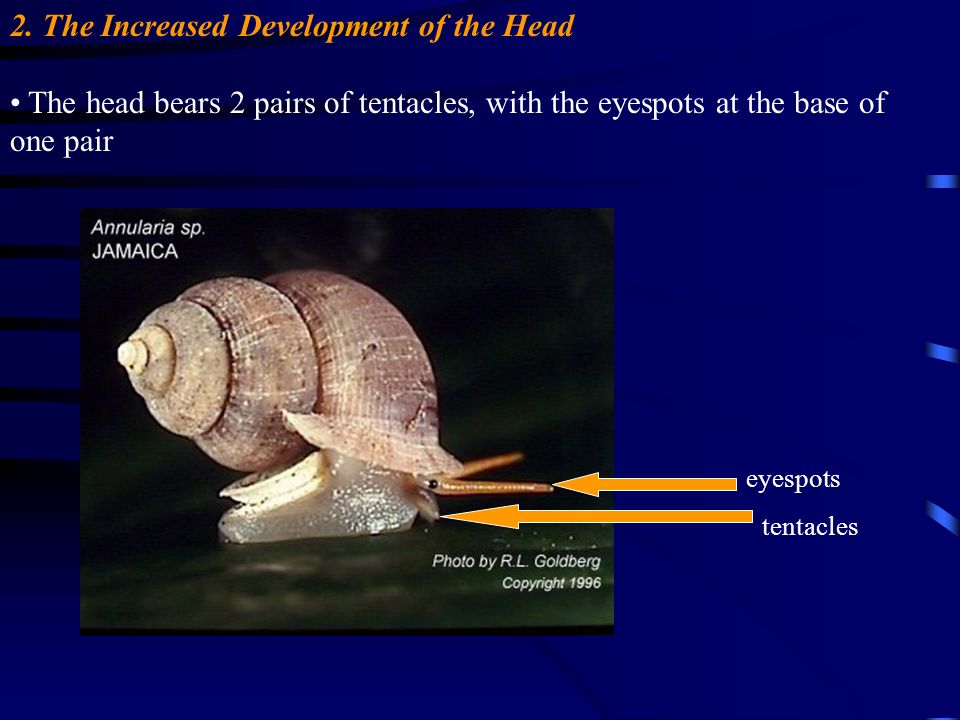 2. The Increased Development of the Head

• The head bears 2 pairs of tentacles, with the eyespots at the base of one pair

Annularia sp.
JAMAICA

Photo by R.L. Goldberg
Copyright 1996

eyespots

tentacles